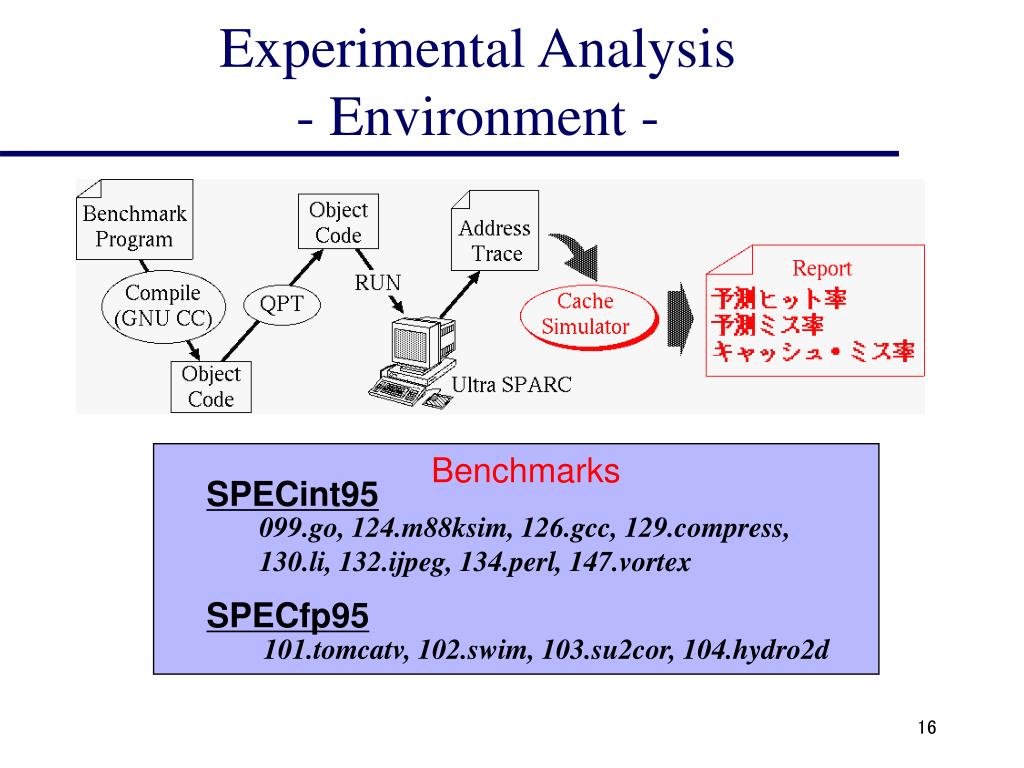 Experimental Analysis
- Environment -

Benchmark Program

Compile (GNU CC)

Object Code

QPT

Object Code

RUN

Address Trace

Ultra SPARC

Cache Simulator

Report
予測ヒット率
予測ミス率
キャッシュ・ミス率

Benchmarks

SPECint95
099.go, 124.m88ksim, 126.gcc, 129.compress, 130.li, 132.ijpeg, 134.perl, 147.vortex

SPECfp95
101.tomcatv, 102.swim, 103.su2cor, 104.hydro2d

16